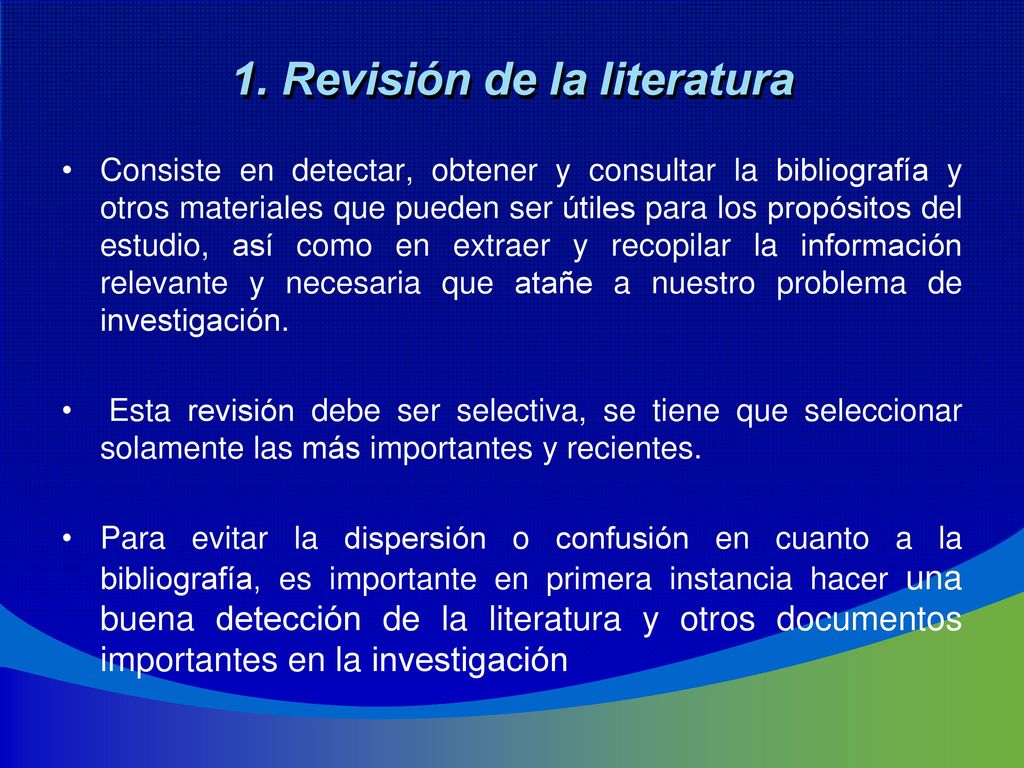 1. Revisión de la literatura

• Consiste en detectar, obtener y consultar la bibliografía y otros materiales que pueden ser útiles para los propósitos del estudio, así como en extraer y recopilar la información relevante y necesaria que atañe a nuestro problema de investigación.

• Esta revisión debe ser selectiva, se tiene que seleccionar solamente las más importantes y recientes.

• Para evitar la dispersión o confusión en cuanto a la bibliografía, es importante en primera instancia hacer una buena detección de la literatura y otros documentos importantes en la investigación